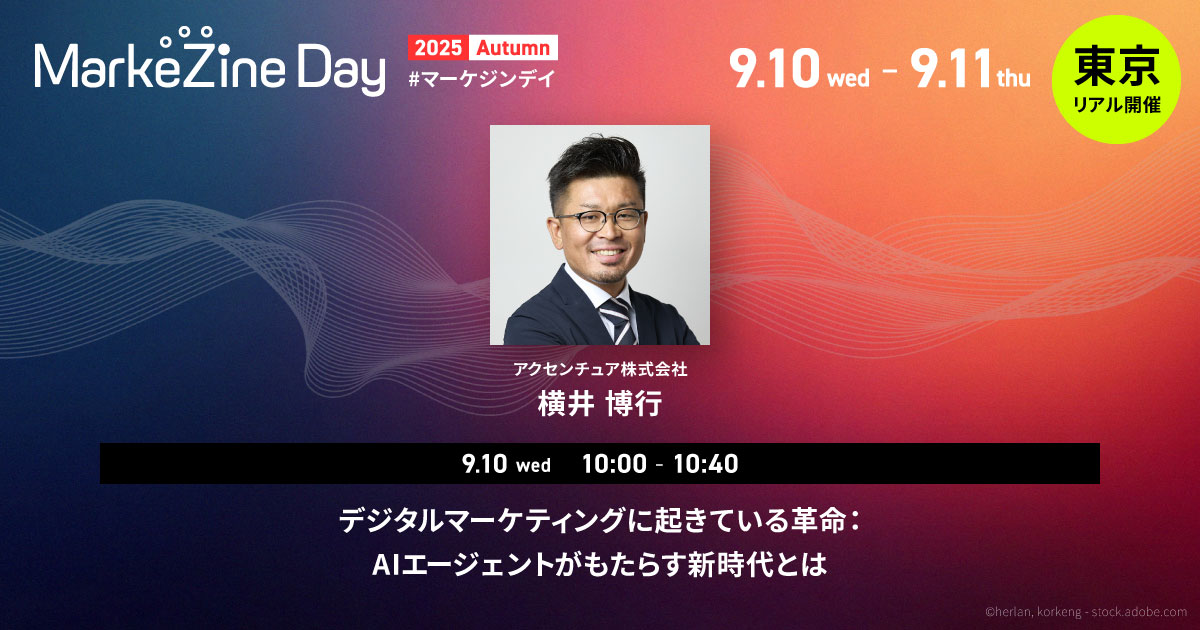 MarkeZine Day

2025 Autumn
#マーケジンデイ

9.10 wed - 9.11 thu

東京
リアル開催

アクセンチュア株式会社
横井 博行

9.10 wed 10:00 - 10:40

デジタルマーケティングに起きている革命：
AIエージェントがもたらす新時代とは

©herlan, korkeng - stock.adobe.com